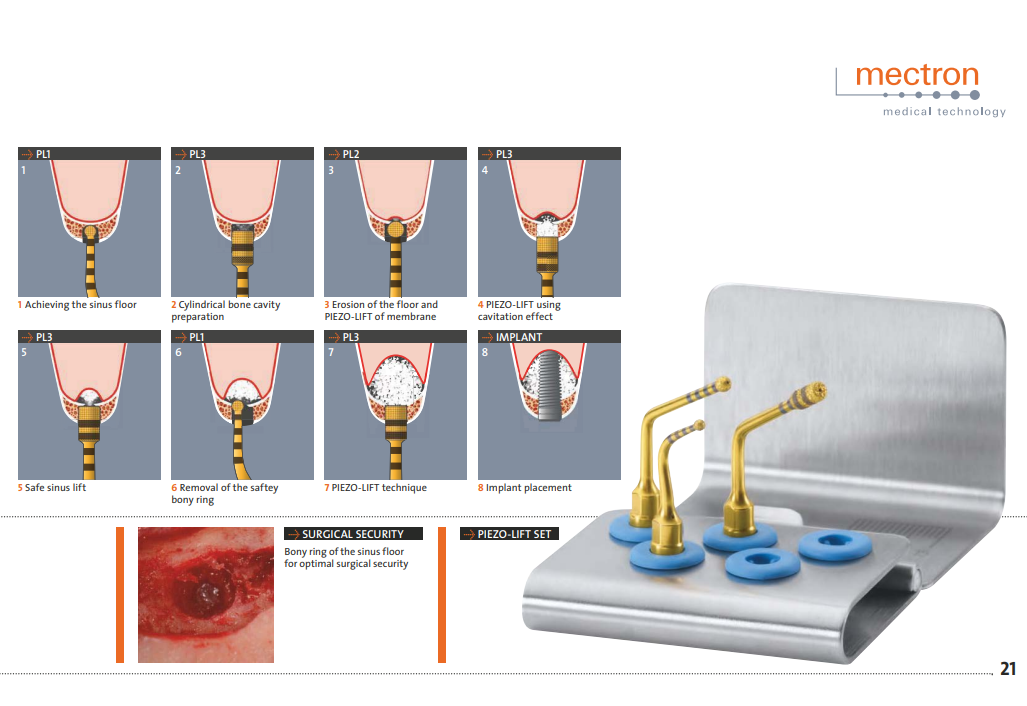 mectron
medical technology

→ PL1
1
1 Achieving the sinus floor

→ PL3
2
2 Cylindrical bone cavity preparation

→ PL2
3
3 Erosion of the floor and PIEZO-LIFT of membrane

→ PL3
4
4 PIEZO-LIFT using cavitation effect

→ PL3
5
5 Safe sinus lift

→ PL1
6
6 Removal of the saftey bony ring

→ PL3
7
7 PIEZO-LIFT technique

→ IMPLANT
8
8 Implant placement

→ SURGICAL SECURITY
Bony ring of the sinus floor for optimal surgical security

→ PIEZO-LIFT SET

21